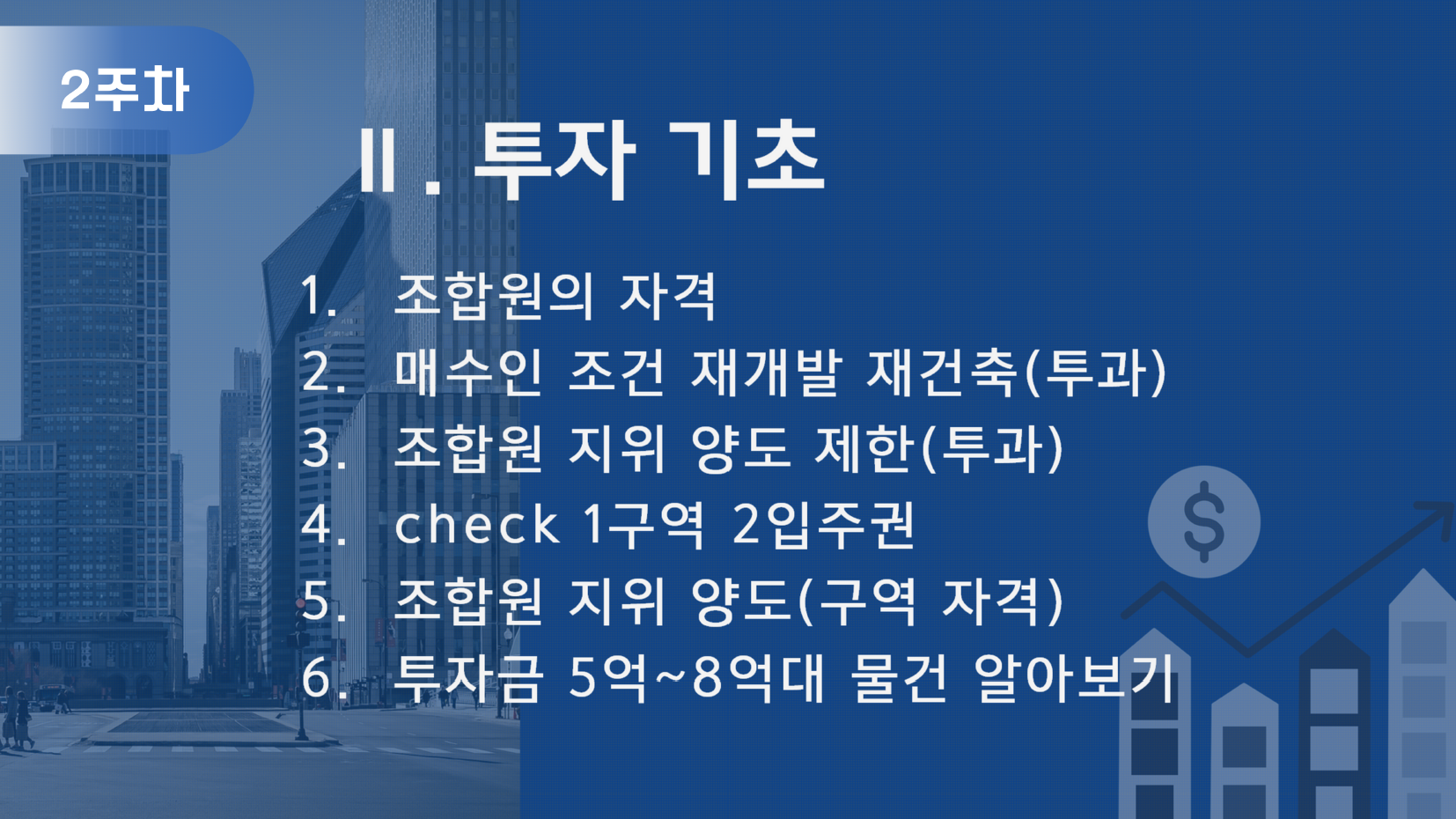 2주차

Ⅱ. 투자 기초

1. 조합원의 자격
2. 매수인 조건 재개발 재건축(투과)
3. 조합원 지위 양도 제한(투과)
4. check 1구역 2입주권
5. 조합원 지위 양도(구역 자격)
6. 투자금 5억~8억대 물건 알아보기

$